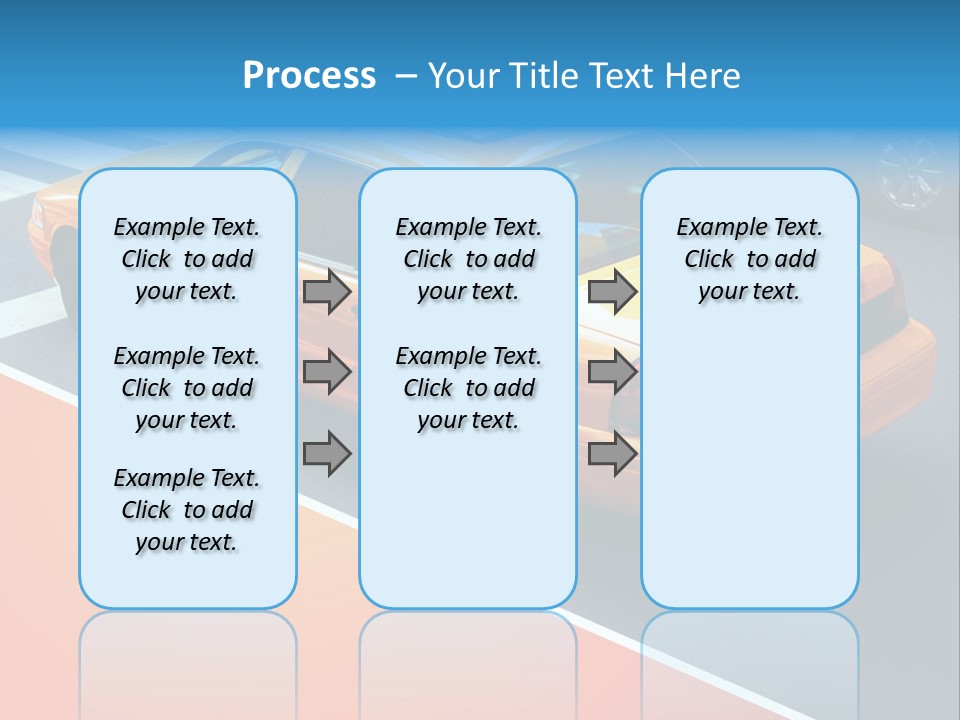 Process – Your Title Text Here

Example Text. Click to add your text.

Example Text. Click to add your text.

Example Text. Click to add your text.

Example Text. Click to add your text.

Example Text. Click to add your text.

Example Text. Click to add your text.